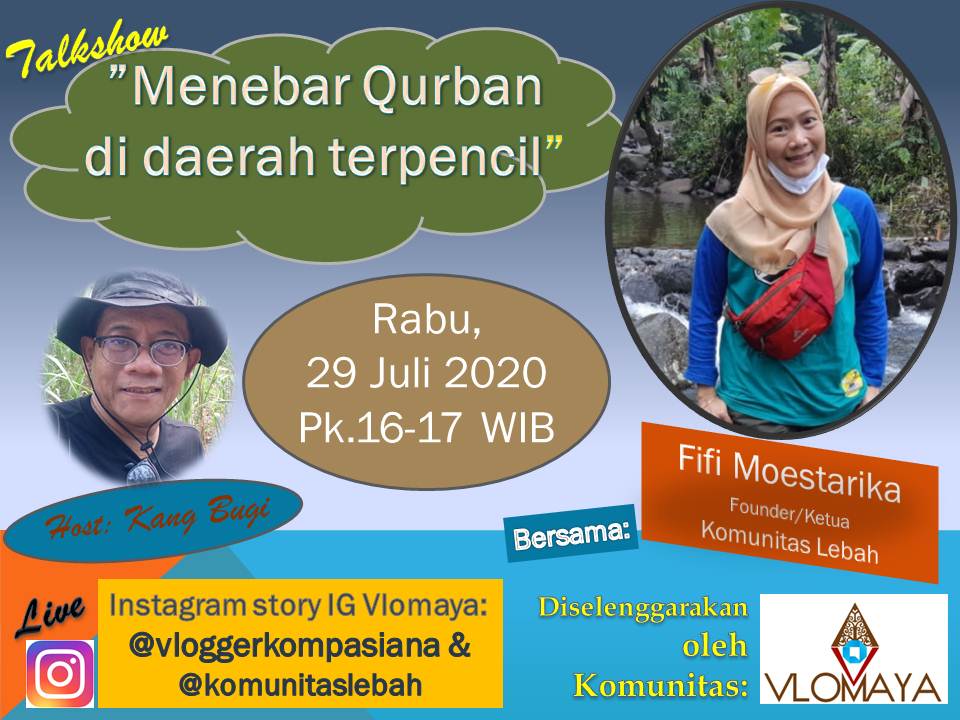 Talkshow

"Menebar Qurban di daerah terpencil"

Rabu,
29 Juli 2020
Pk.16-17 WIB

Host: Kang Bugi

Bersama:

Fifi Moestarika
Founder/Ketua
Komunitas Lebah

Live

Instagram story IG Vlomaya:
@vloggerkompasiana &
@komunitaslebah

Diselenggarakan oleh Komunitas:

VLOMAYA